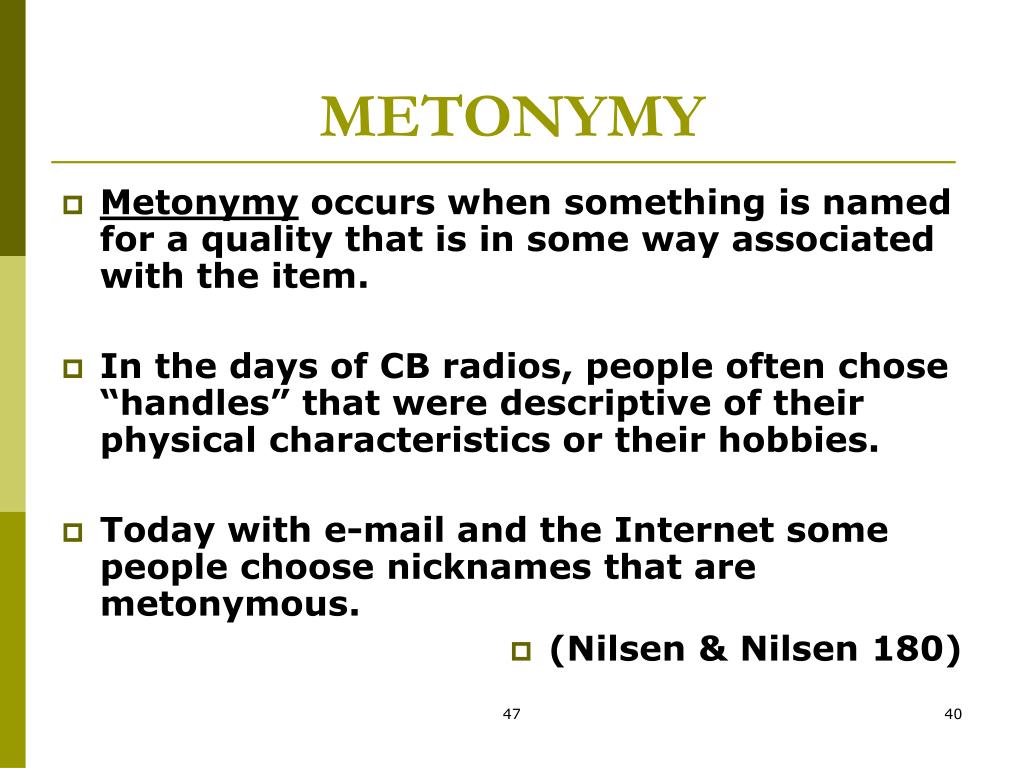 METONYMY

Metonymy occurs when something is named for a quality that is in some way associated with the item.

In the days of CB radios, people often chose “handles” that were descriptive of their physical characteristics or their hobbies.

Today with e-mail and the Internet some people choose nicknames that are metonymous.

(Nilsen & Nilsen 180)

47

40